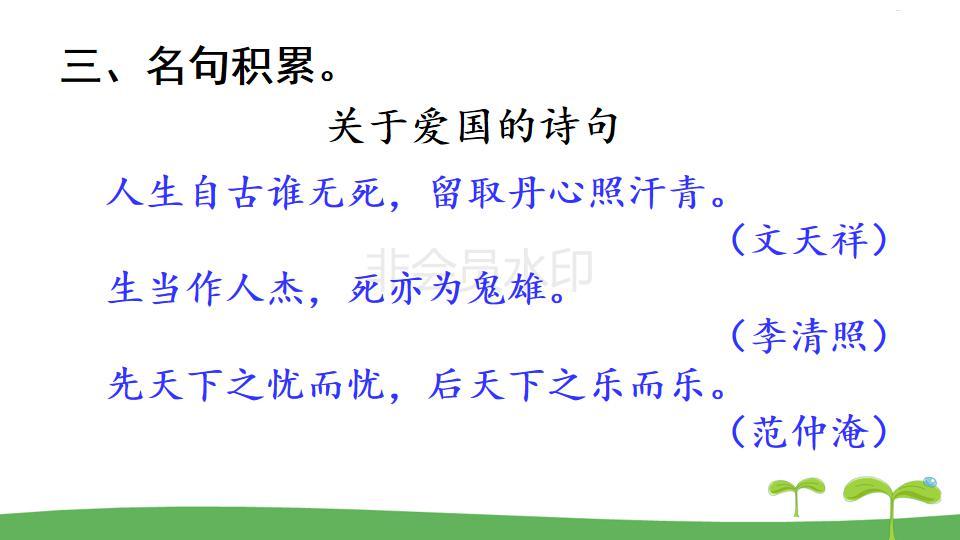 三、名句积累。

关于爱国的诗句

人生自古谁无死，留取丹心照汗青。
（文天祥）

非会员水印

生当作人杰，死亦为鬼雄。
（李清照）

先天下之忧而忧，后天下之乐而乐。
（范仲淹）